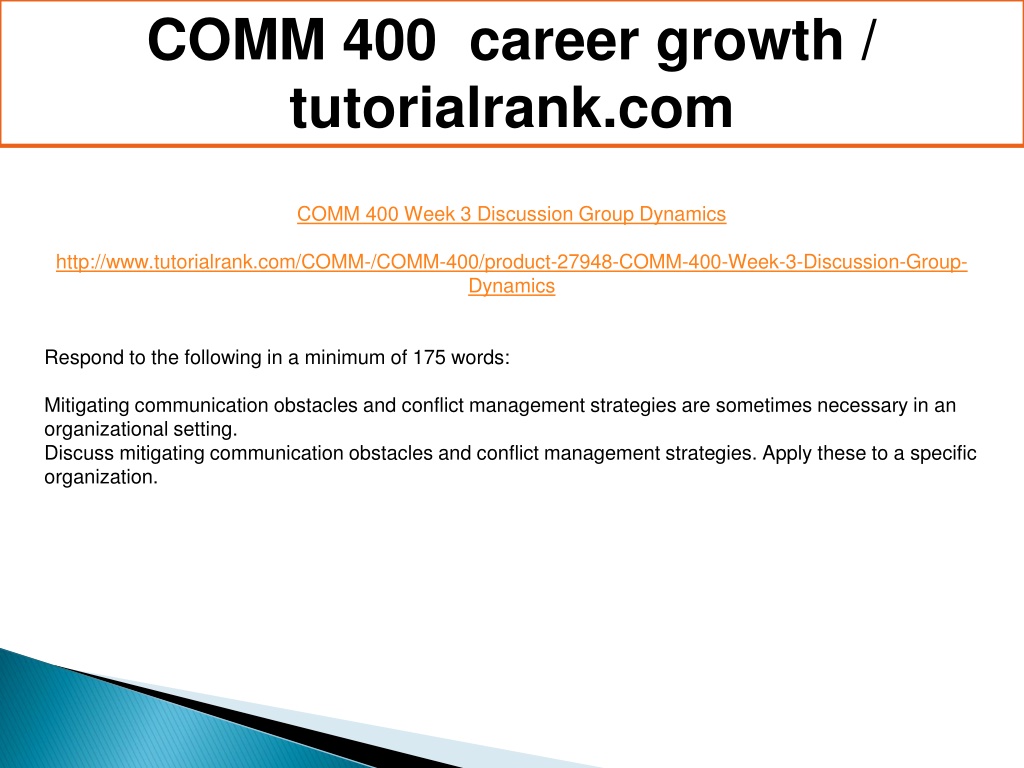 COMM 400 career growth / tutorialrank.com

COMM 400 Week 3 Discussion Group Dynamics

http://www.tutorialrank.com/COMM-/COMM-400/product-27948-COMM-400-Week-3-Discussion-Group-Dynamics

Respond to the following in a minimum of 175 words:

Mitigating communication obstacles and conflict management strategies are sometimes necessary in an organizational setting.
Discuss mitigating communication obstacles and conflict management strategies. Apply these to a specific organization.